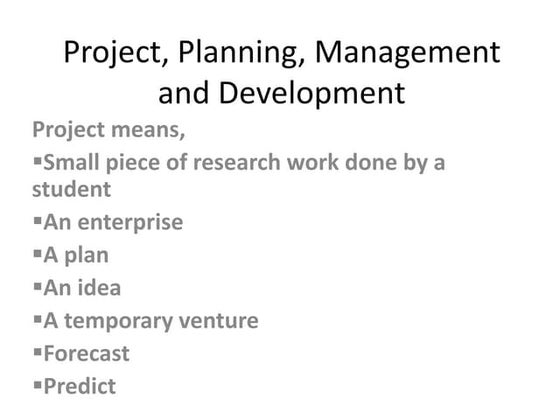 Project, Planning, Management and Development

Project means,

▪Small piece of research work done by a student
▪An enterprise
▪A plan
▪An idea
▪A temporary venture
▪Forecast
▪Predict